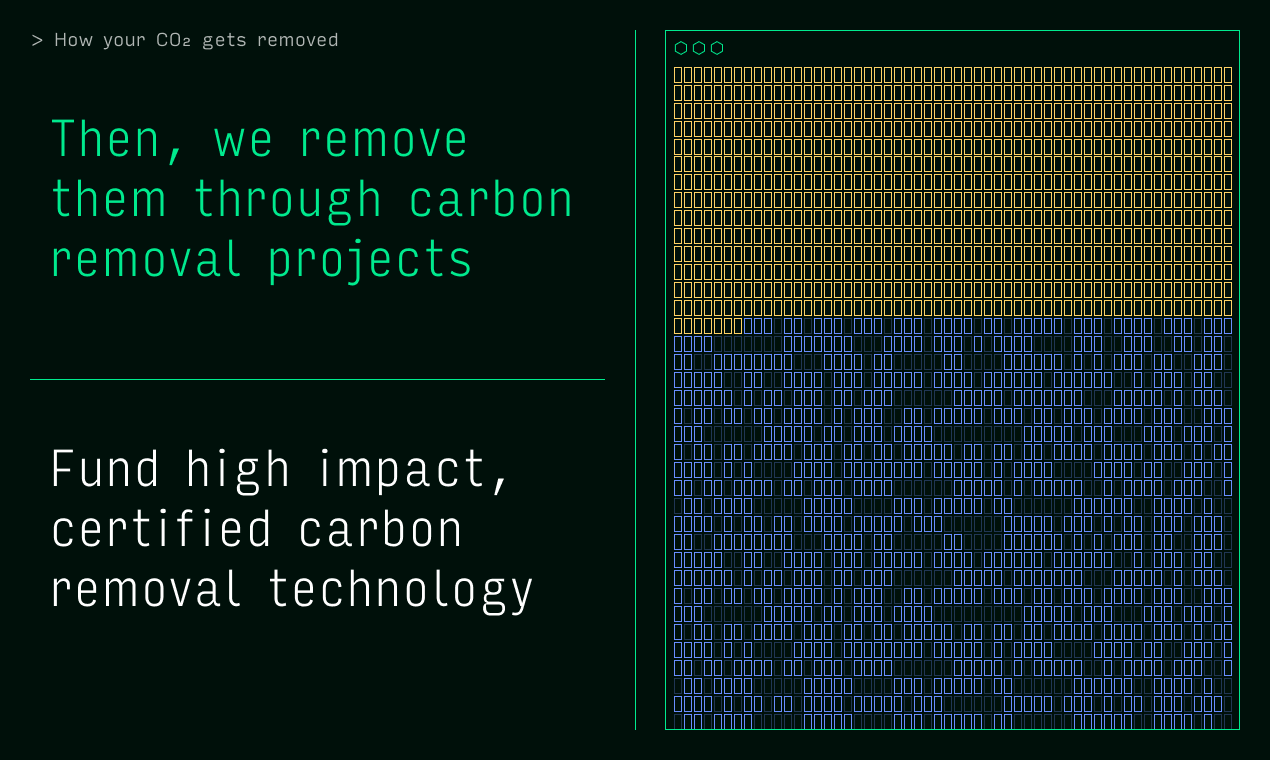 > How your $CO_2$ gets removed

Then, we remove them through carbon removal projects

Fund high impact, certified carbon removal technology